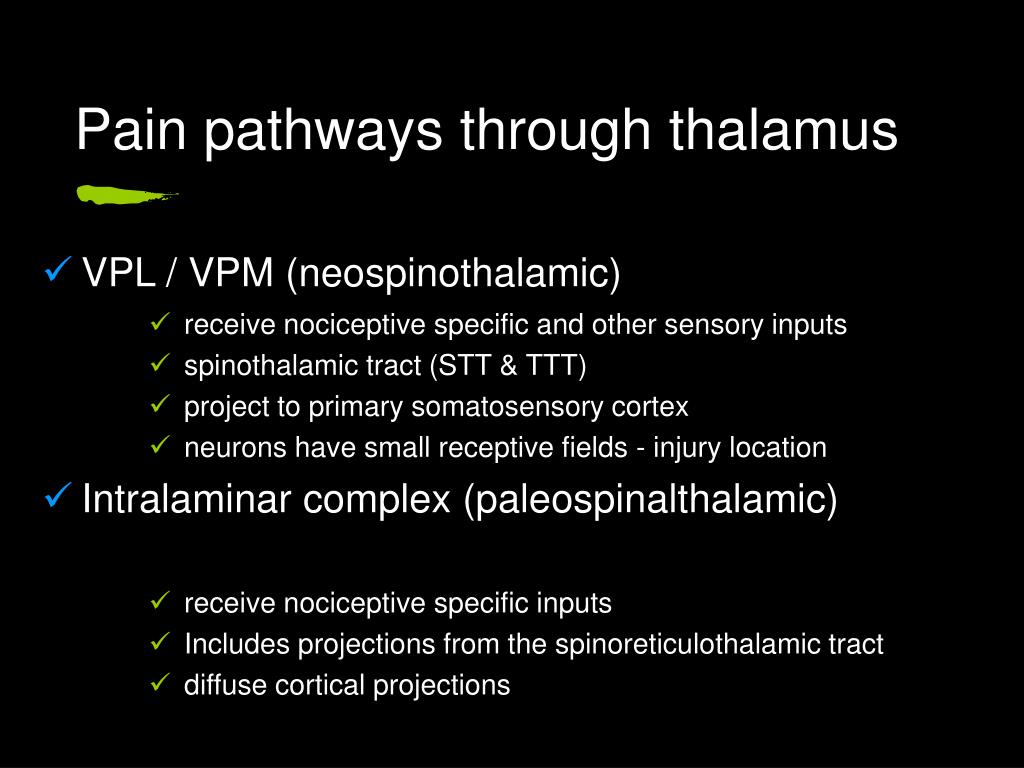 Pain pathways through thalamus

✓ VPL / VPM (neospinothalamic)

✓ receive nociceptive specific and other sensory inputs
✓ spinothalamic tract (STT & TTT)
✓ project to primary somatosensory cortex
✓ neurons have small receptive fields - injury location

✓ Intralaminar complex (paleospinalthalamic)

✓ receive nociceptive specific inputs
✓ Includes projections from the spinoreticulothalamic tract
✓ diffuse cortical projections